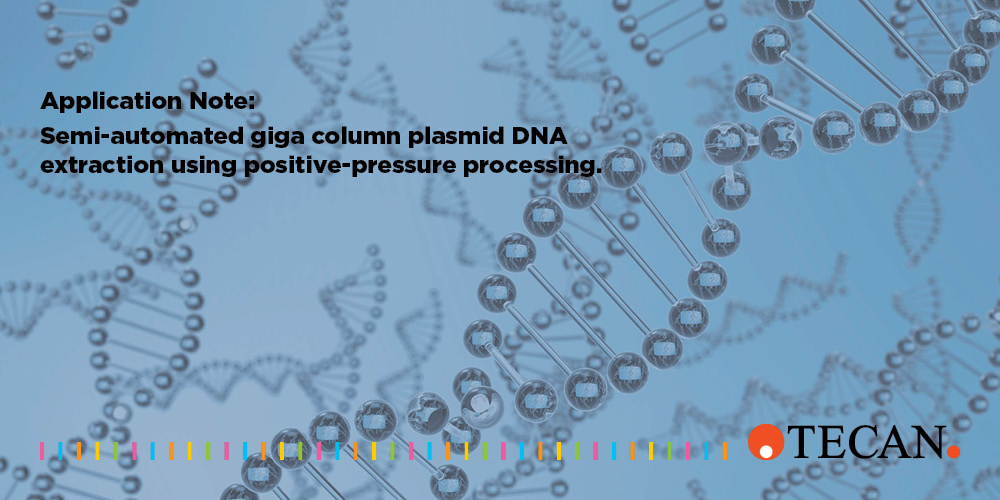 Application Note:
Semi-automated giga column plasmid DNA extraction using positive-pressure processing.

TECAN.